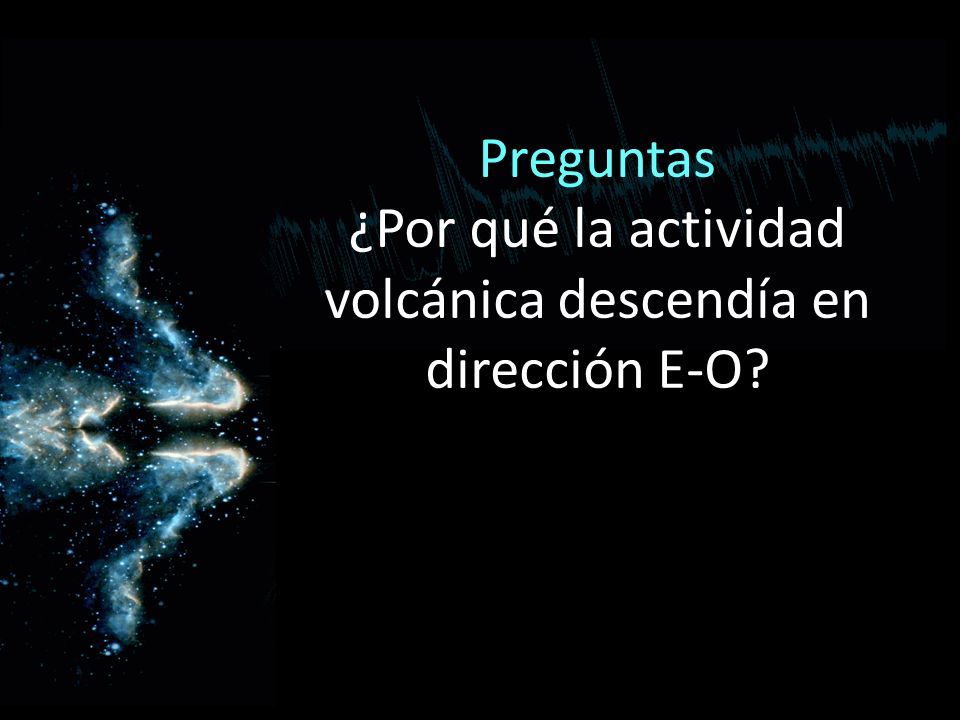 Preguntas
¿Por qué la actividad volcánica descendía en dirección E-O?